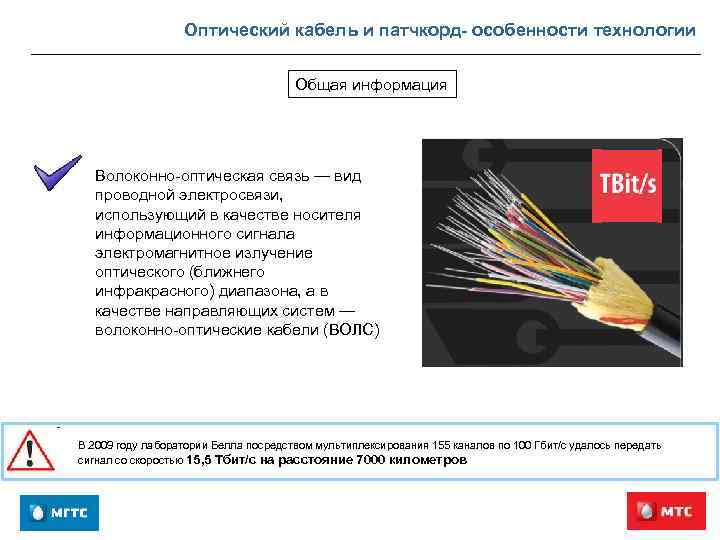 Оптический кабель и патчкорд- особенности технологии

Общая информация

Волоконно-оптическая связь — вид проводной электросвязи, использующий в качестве носителя информационного сигнала электромагнитное излучение оптического (ближнего инфракрасного) диапазона, а в качестве направляющих систем — волоконно-оптические кабели (ВОЛС)

TBit/s

В 2009 году лаборатории Белла посредством мультиплексирования 155 каналов по 100 Гбит/с удалось передать сигнал со скоростью 15,5 Тбит/с на расстояние 7000 километров

МГТС

МТС